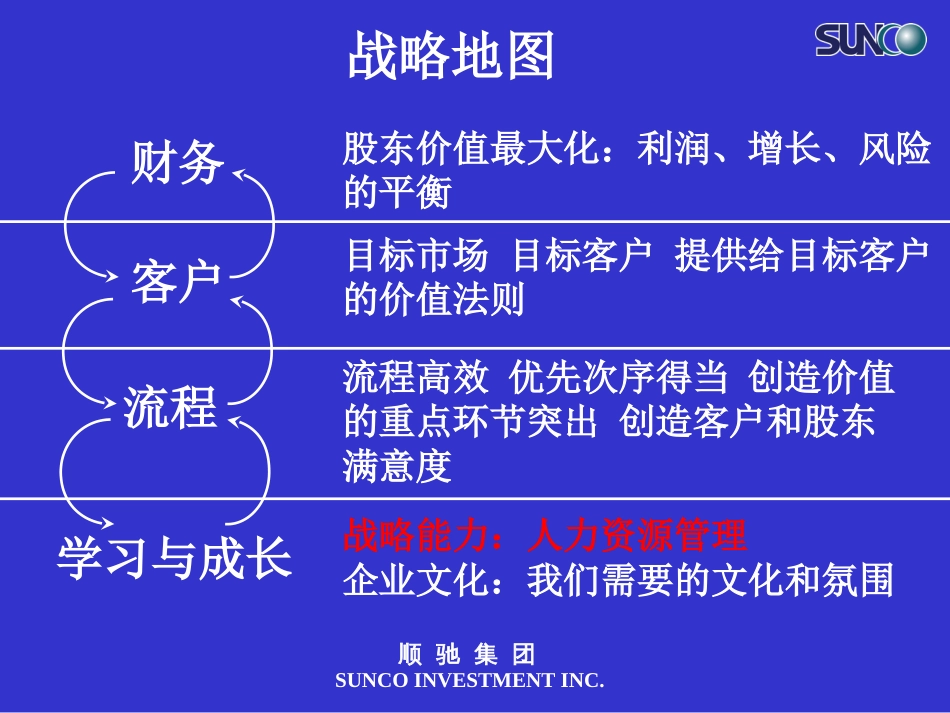 战略地图

SUNCO

财务

股东价值最大化：利润、增长、风险的平衡

客户

目标市场 目标客户 提供给目标客户的价值法则

流程

流程高效 优先次序得当 创造价值的重点环节突出 创造客户和股东满意度

学习与成长

战略能力：人力资源管理
企业文化：我们需要的文化和氛围

顺 驰 集 团
SUNCO INVESTMENT INC.